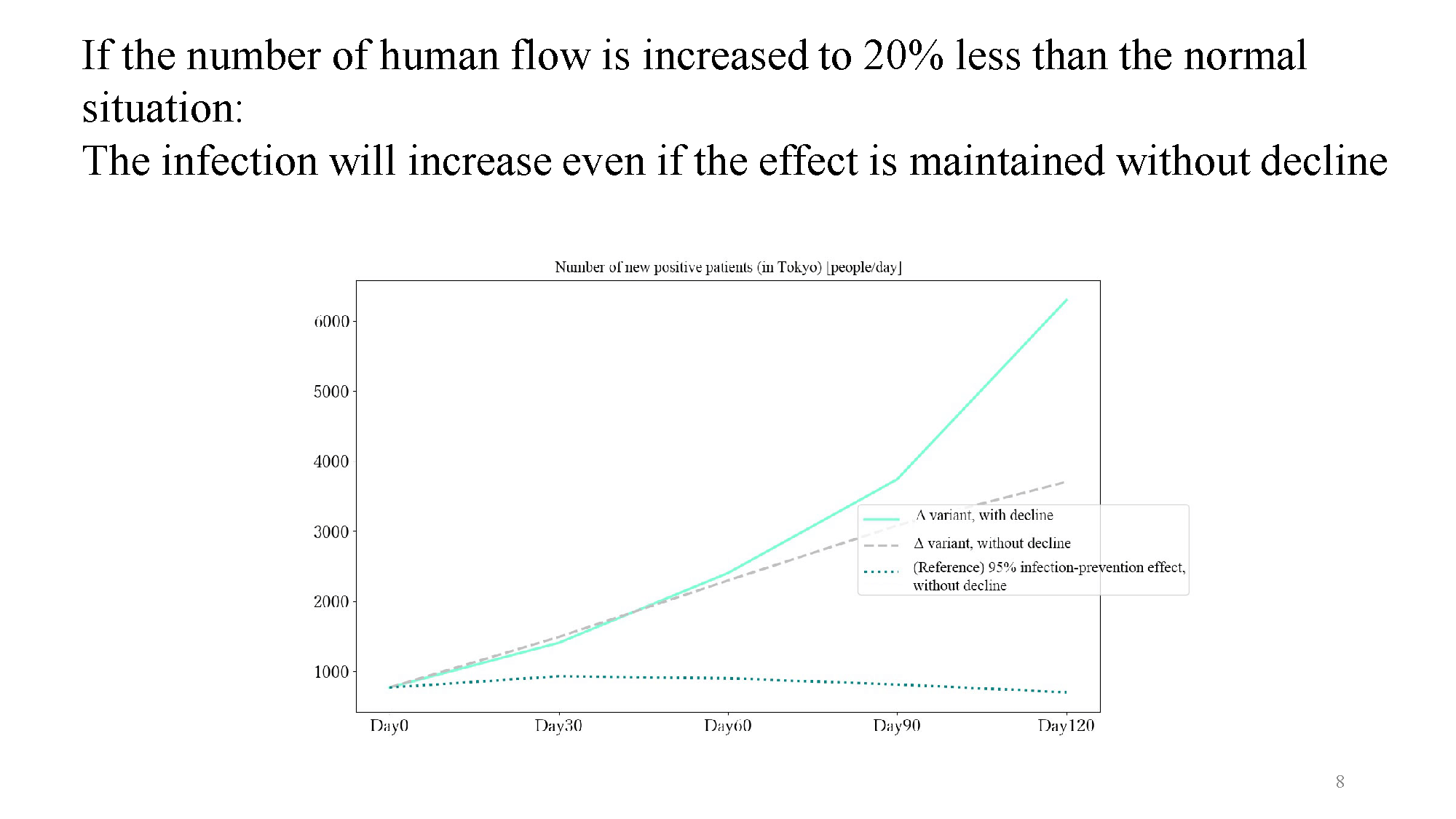 If the number of human flow is increased to 20% less than the normal situation:
The infection will increase even if the effect is maintained without decline

Number of new positive patients (in Tokyo) [people/day]

6000
5000
4000
3000
2000
1000

Day0 Day30 Day60 Day90 Day120

Δ variant, with decline
Δ variant, without decline
(Reference) 95% infection-prevention effect, without decline

8